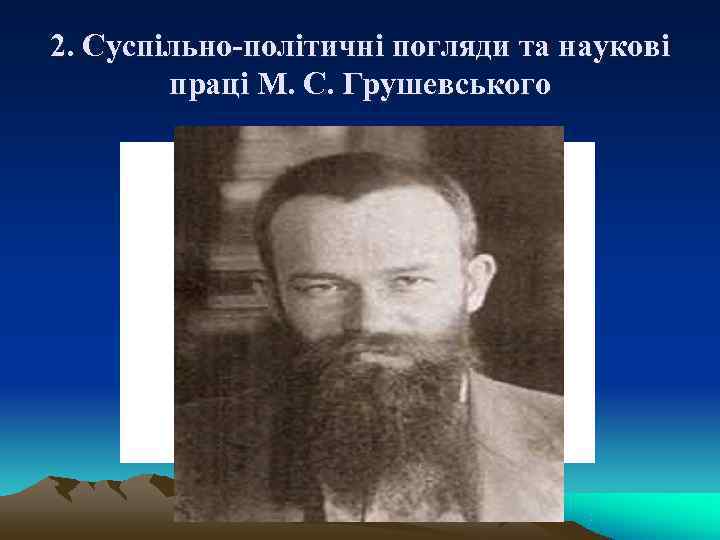 2. Суспільно-політичні погляди та наукові праці М. С. Грушевського